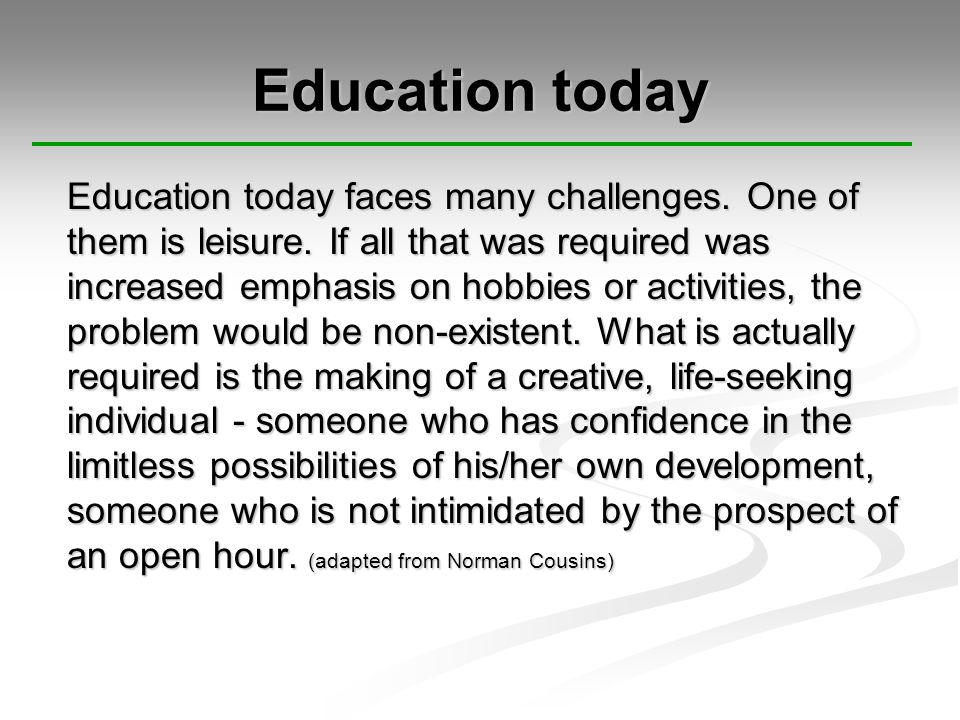 Education today

Education today faces many challenges. One of them is leisure. If all that was required was increased emphasis on hobbies or activities, the problem would be non-existent. What is actually required is the making of a creative, life-seeking individual - someone who has confidence in the limitless possibilities of his/her own development, someone who is not intimidated by the prospect of an open hour. (adapted from Norman Cousins)